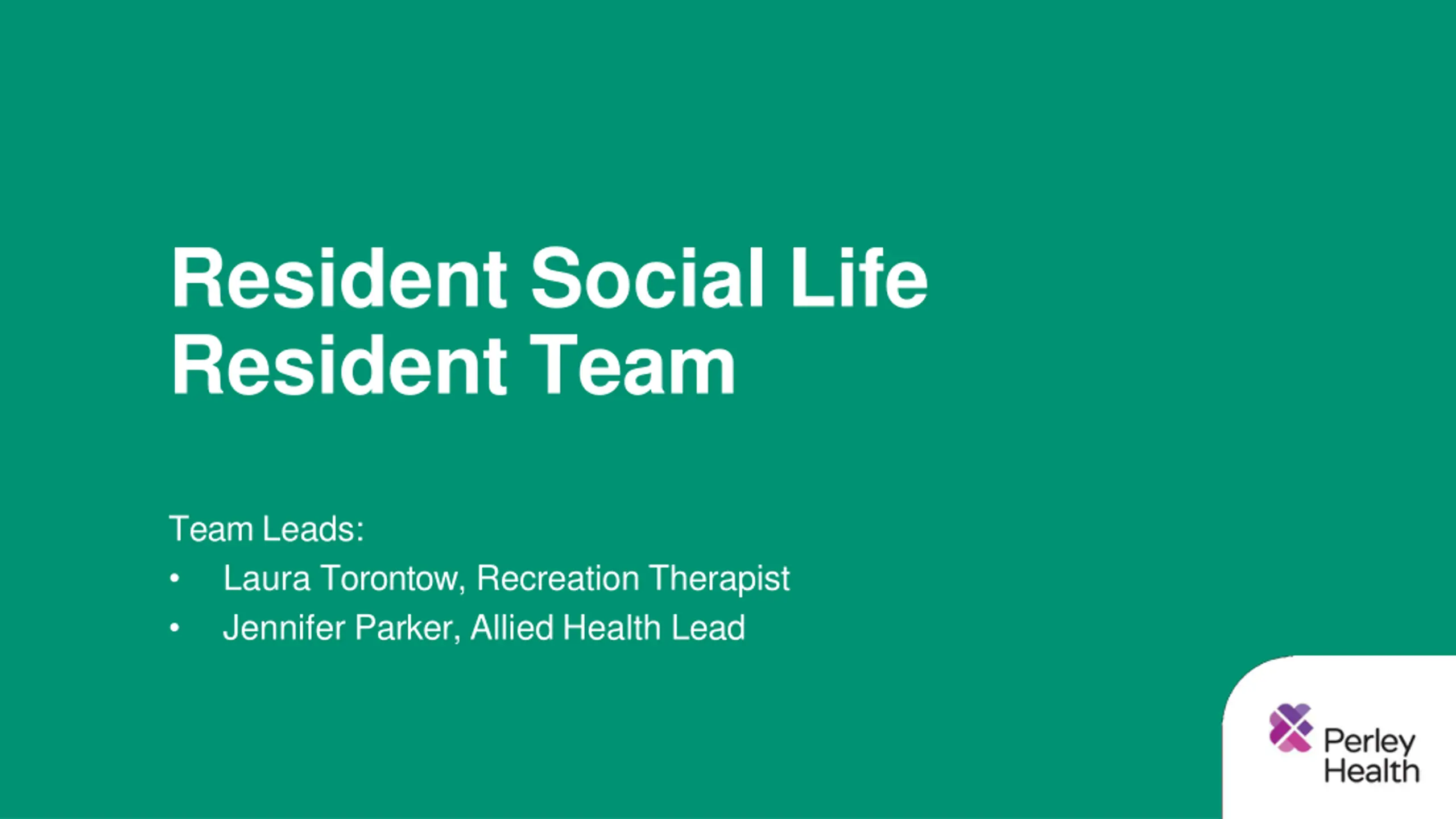 Resident Social Life
Resident Team

Team Leads:
• Laura Torontow, Recreation Therapist
• Jennifer Parker, Allied Health Lead

Perley Health